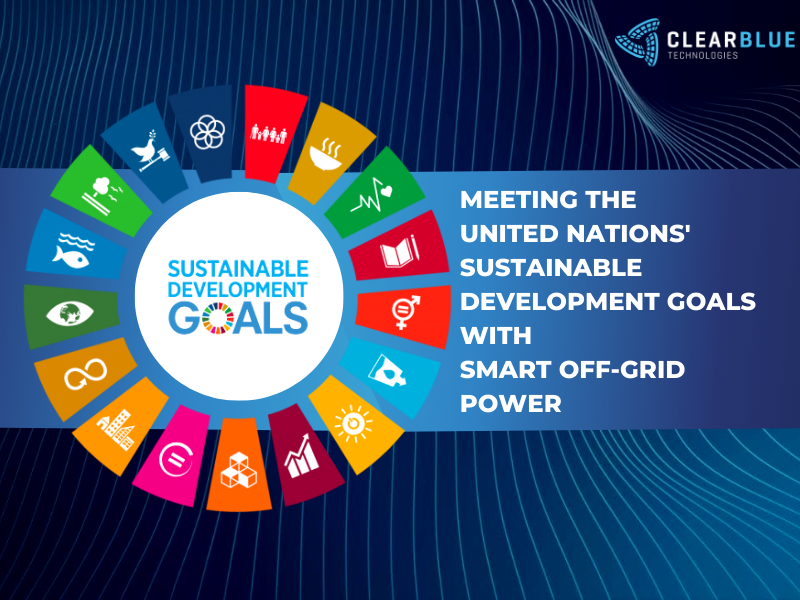 CLEARBLUE
TECHNOLOGIES

SUSTAINABLE DEVELOPMENT GOALS

MEETING THE UNITED NATIONS' SUSTAINABLE DEVELOPMENT GOALS WITH SMART OFF-GRID POWER